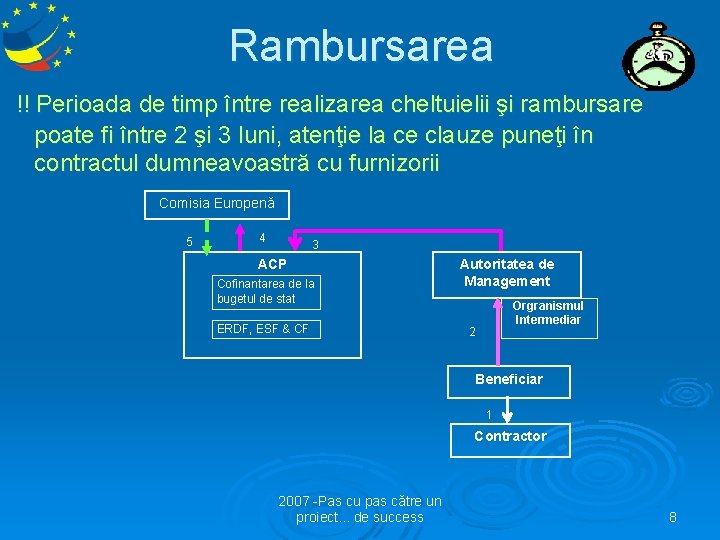 Rambursarea

!! Perioada de timp între realizarea cheltuielii şi rambursare poate fi între 2 şi 3 luni, atenţie la ce clauze puneţi în contractul dumneavoastră cu furnizorii

Comisia Europenă

5

4

3

ACP

Cofinantarea de la bugetul de stat

ERDF, ESF & CF

Autoritatea de Management

Orgranismul Intermediar

2

Beneficiar

1

Contractor

2007 -Pas cu pas către un proiect... de success

8